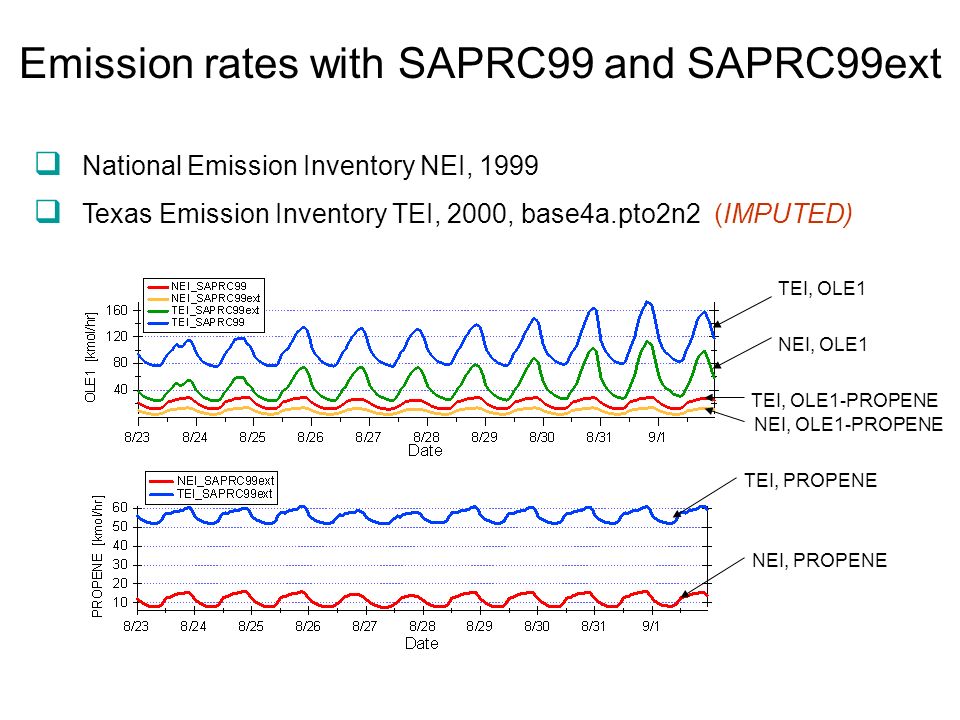 Emission rates with SAPRC99 and SAPRC99ext

National Emission Inventory NEI, 1999

Texas Emission Inventory TEI, 2000, base4a.pto2n2 (IMPUTED)

NEI_SAPRC99
NEI_SAPRC99ext
TEI_SAPRC99ext
TEI_SAPRC99

OLE1 [kmol/hr]

160
120
80
40

8/23 8/24 8/25 8/26 8/27 8/28 8/29 8/30 8/31 9/1

Date

TEI, OLE1

NEI, OLE1

TEI, OLE1-PROPENE

NEI, OLE1-PROPENE

NEI_SAPRC99ext
TEI_SAPRC99ext

PROPENE [kmol/hr]

60
50
40
30
20
10

8/23 8/24 8/25 8/26 8/27 8/28 8/29 8/30 8/31 9/1

Date

TEI, PROPENE

NEI, PROPENE